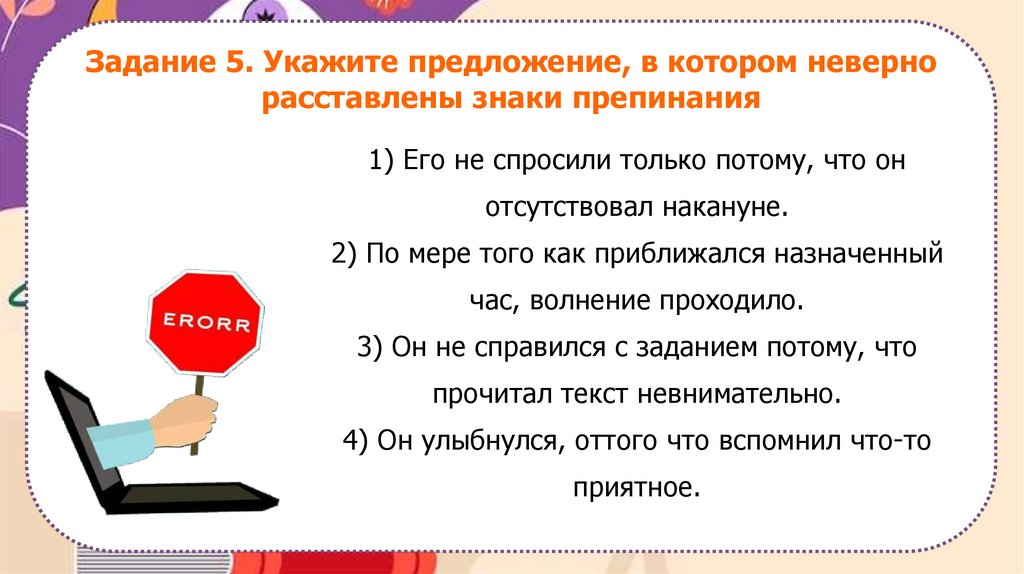 Задание 5. Укажите предложение, в котором неверно расставлены знаки препинания

1) Его не спросили только потому, что он отсутствовал накануне.
2) По мере того как приближался назначенный час, волнение проходило.
3) Он не справился с заданием потому, что прочитал текст невнимательно.
4) Он улыбнулся, оттого что вспомнил что-то приятное.

ERORR